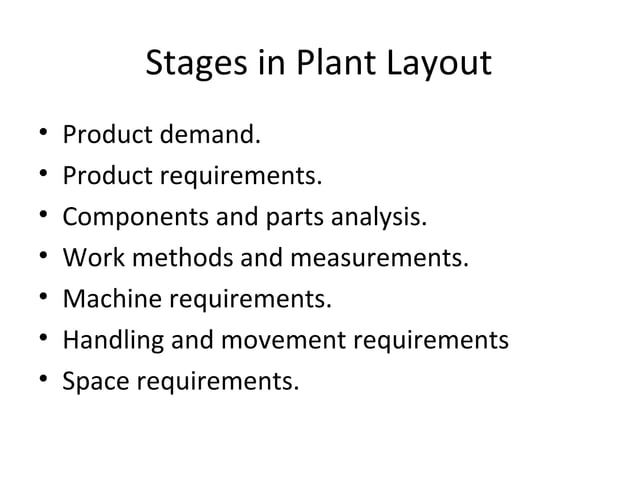 Stages in Plant Layout

• Product demand.
• Product requirements.
• Components and parts analysis.
• Work methods and measurements.
• Machine requirements.
• Handling and movement requirements
• Space requirements.